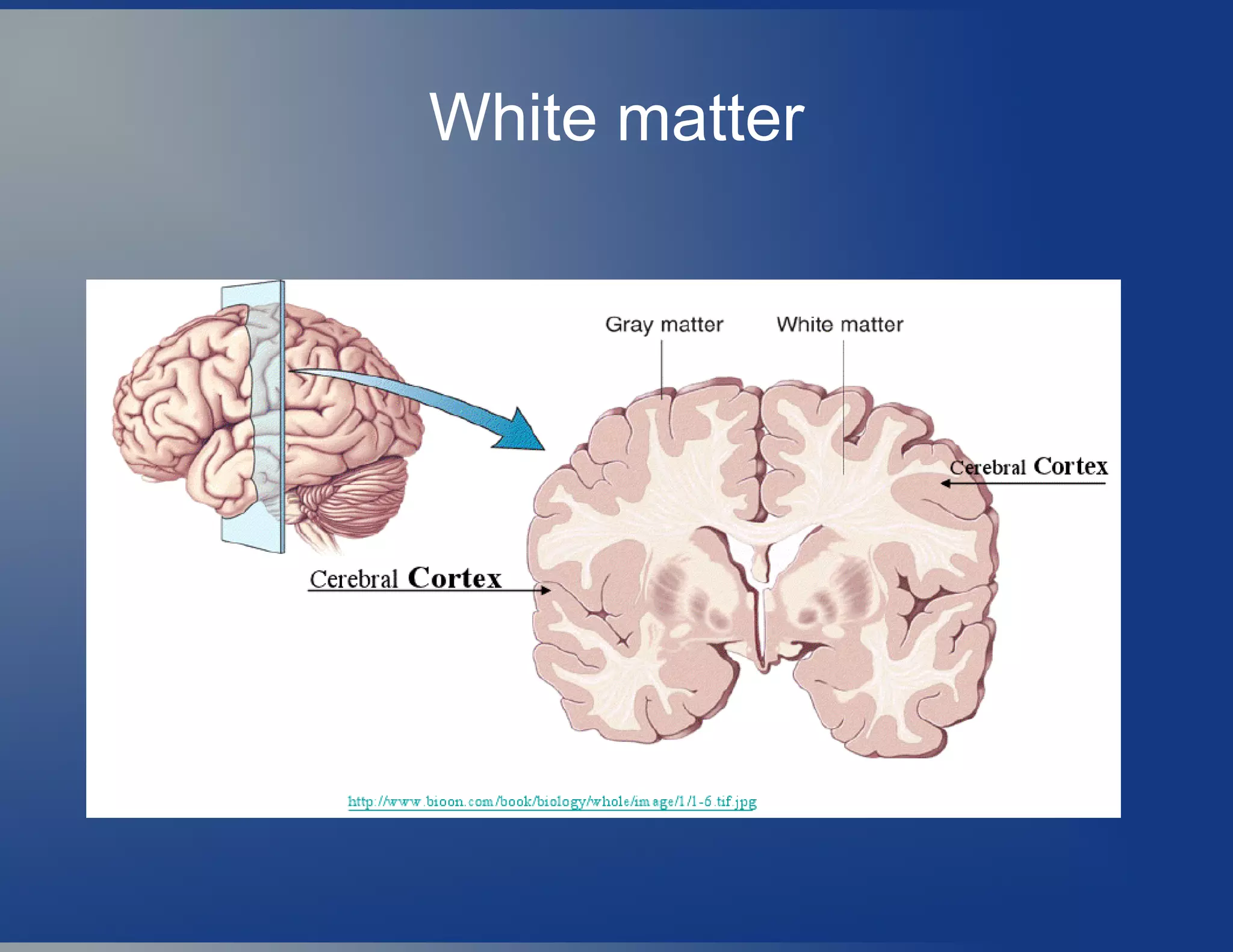 White matter

Gray matter

White matter

Cerebral Cortex

Cerebral Cortex

http://www.bioon.com/book/biology/whole/image/1/1-6.tif.jpg